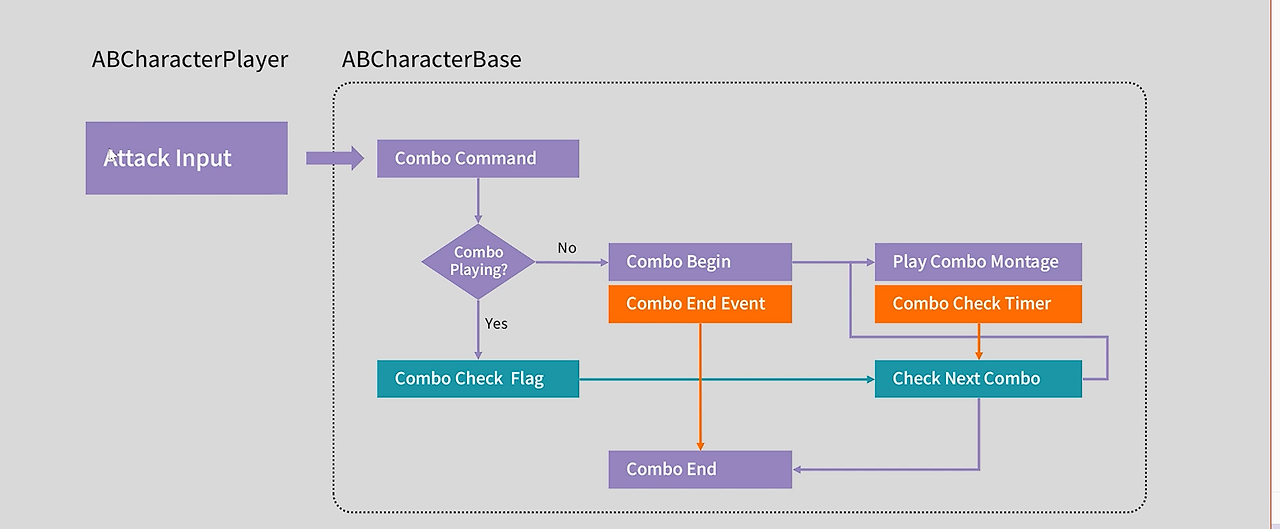 ABCharacterPlayer

ABCharacterBase

Attack Input

Combo Command

Combo Playing?

No

Yes

Combo Begin

Combo End Event

Play Combo Montage

Combo Check Timer

Combo Check Flag

Check Next Combo

Combo End